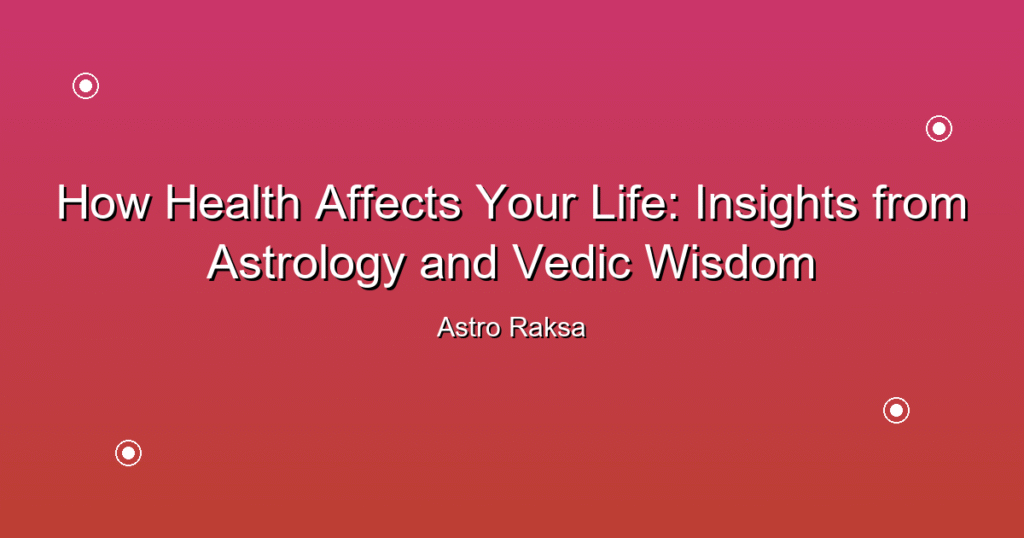 How Health Affects Your Life: Insights from Astrology and Vedic Wisdom

Astro Raksa